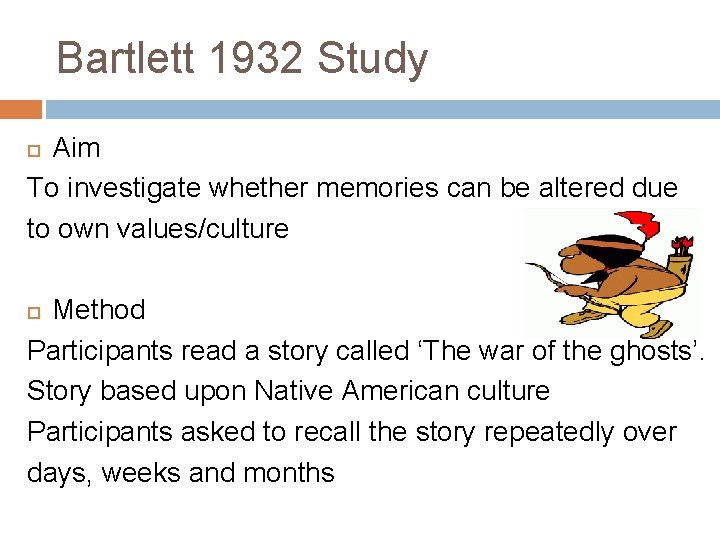 Bartlett 1932 Study

Aim

To investigate whether memories can be altered due to own values/culture

Method

Participants read a story called ‘The war of the ghosts’. Story based upon Native American culture
Participants asked to recall the story repeatedly over days, weeks and months